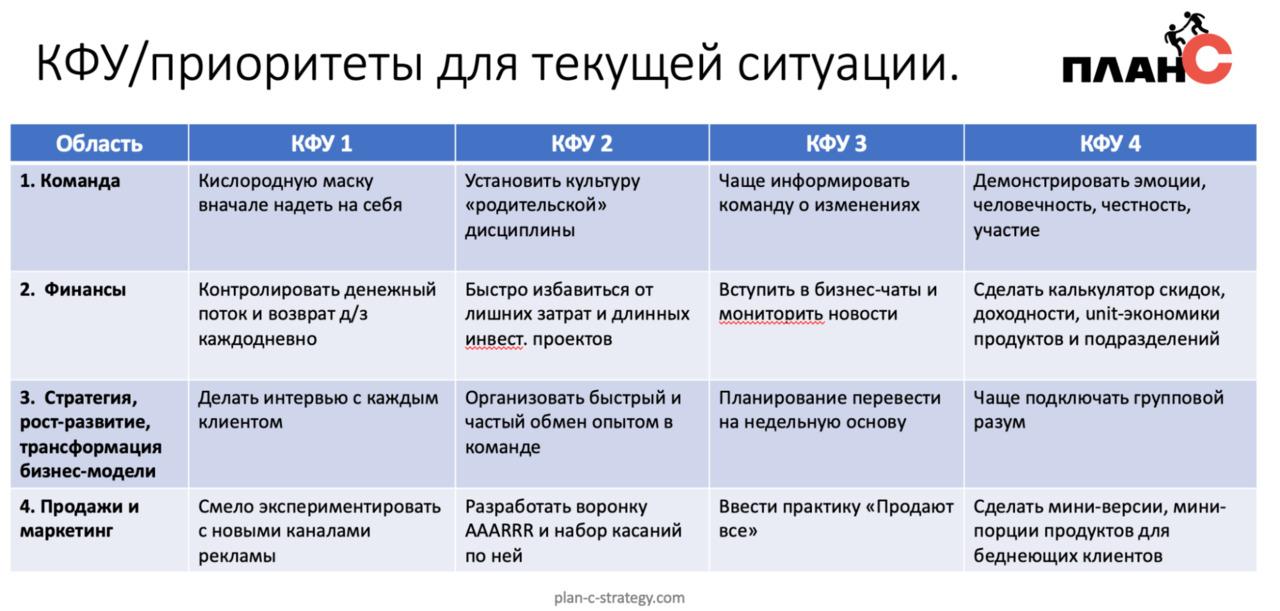 КФУ/приоритеты для текущей ситуации.

ПЛАН С

| Область | КФУ 1 | КФУ 2 | КФУ 3 | КФУ 4 |
|---|---|---|---|---|
| 1. Команда | Кислородную маску вначале надеть на себя | Установить культуру «родительской» дисциплины | Чаще информировать команду о изменениях | Демонстрировать эмоции, человечность, честность, участие |
| 2. Финансы | Контролировать денежный поток и возврат д/з каждодневно | Быстро избавиться от лишних затрат и длинных инвест. проектов | Вступить в бизнес-чаты и мониторить новости | Сделать калькулятор скидок, доходности, unit-экономики продуктов и подразделений |
| 3. Стратегия, рост-развитие, трансформация бизнес-модели | Делать интервью с каждым клиентом | Организовать быстрый и частый обмен опытом в команде | Планирование перевести на недельную основу | Чаще подключать групповой разум |
| 4. Продажи и маркетинг | Смело экспериментировать с новыми каналами рекламы | Разработать воронку AAARRR и набор касаний по ней | Ввести практику «Продают все» | Сделать мини-версии, мини-порции продуктов для беднеющих клиентов |

plan-c-strategy.com